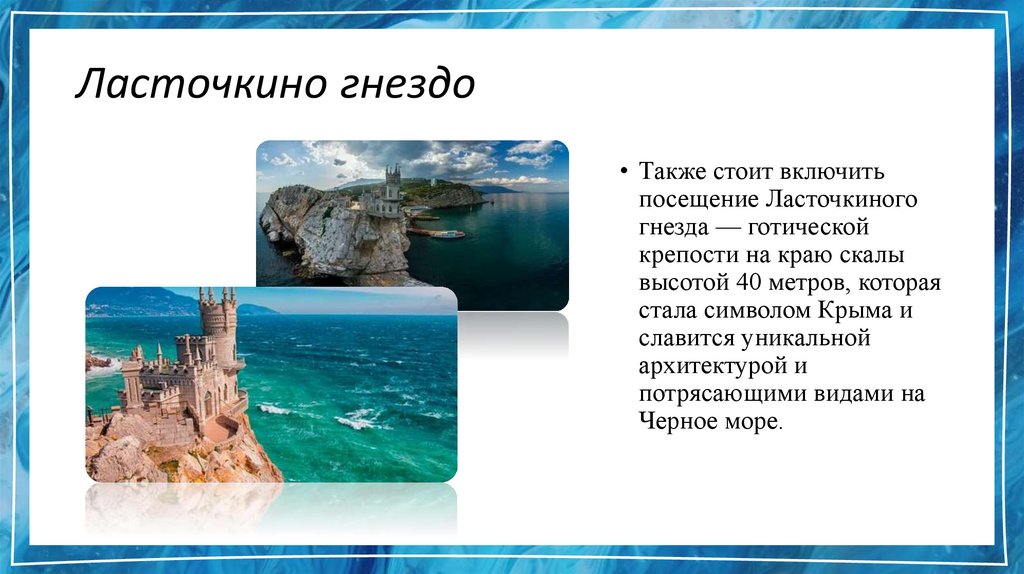 Ласточкино гнездо

• Также стоит включить посещение Ласточкиного гнезда — готической крепости на краю скалы высотой 40 метров, которая стала символом Крыма и славится уникальной архитектурой и потрясающими видами на Черное море.